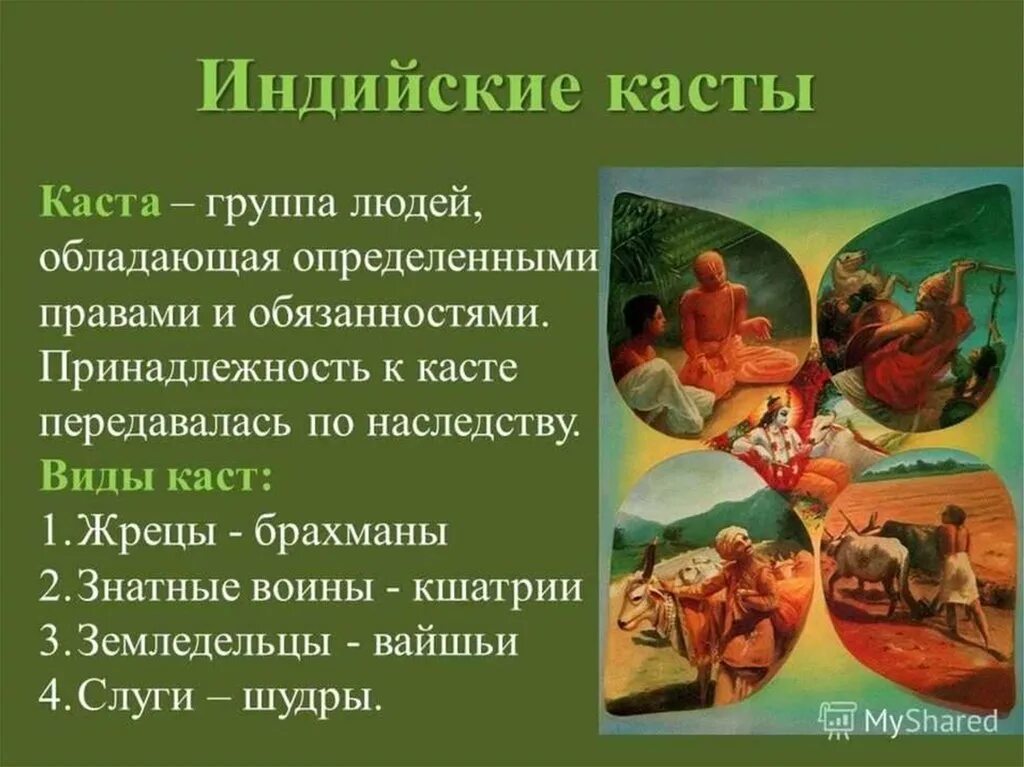 Индийские касты

Каста – группа людей, обладающая определенными правами и обязанностями. Принадлежность к касте передавалась по наследству.

Виды каст:
1. Жрецы - брахманы
2. Знатные воины - кшатрии
3. Земледельцы - вайшьи
4. Слуги – шудры.

MyShared